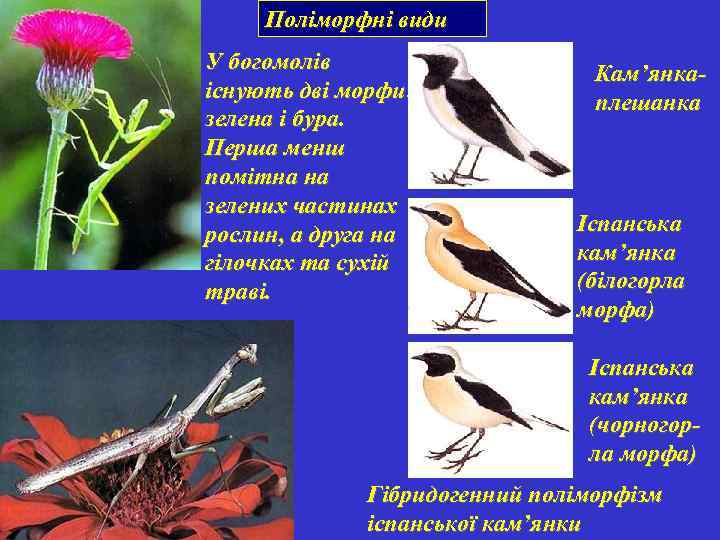 Поліморфні види

У богомолів існують дві морфи: зелена і бура. Перша менш помітна на зелених частинах рослин, а друга на гілочках та сухій траві.

Кам'янка-плешанка

Іспанська кам'янка (білогорла морфа)

Іспанська кам'янка (чорногорла морфа)

Гібридогенний поліморфізм іспанської кам'янки